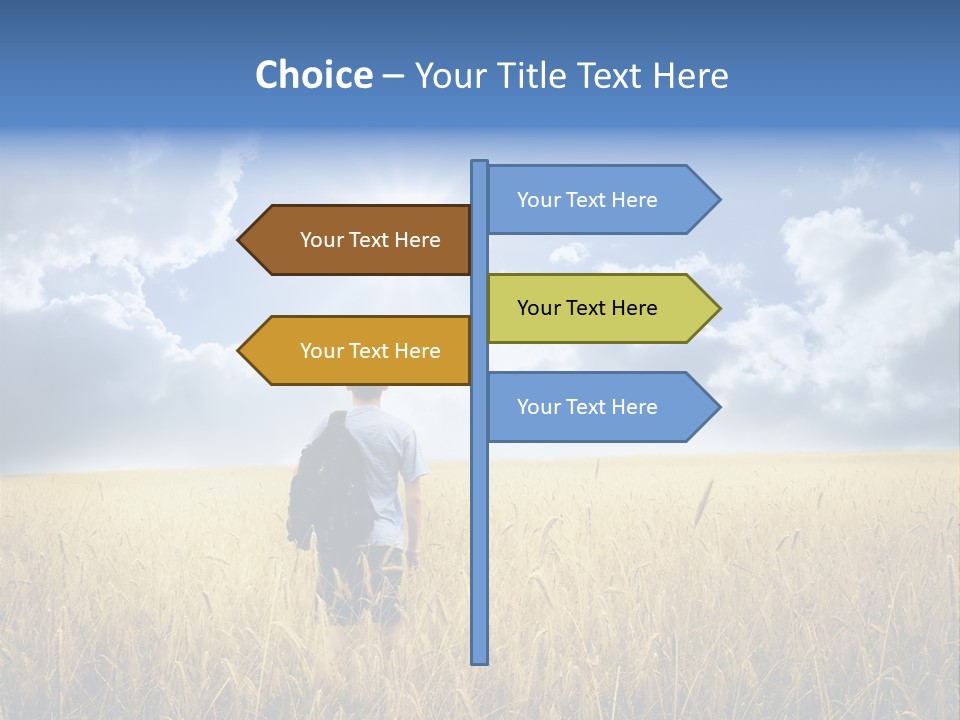 Choice – Your Title Text Here

Your Text Here

Your Text Here

Your Text Here

Your Text Here

Your Text Here